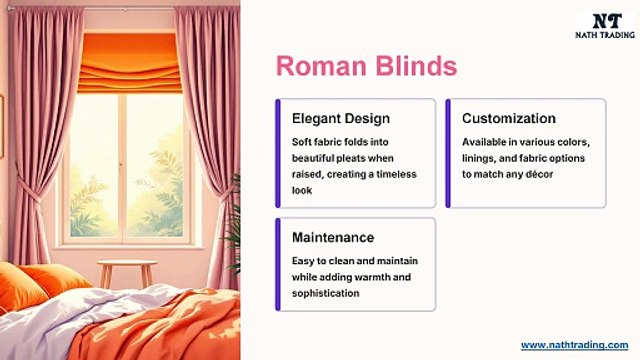 NT
NATH TRADING

Roman Blinds

Elegant Design

Soft fabric folds into beautiful pleats when raised, creating a timeless look

Customization

Available in various colors, linings, and fabric options to match any décor

Maintenance

Easy to clean and maintain while adding warmth and sophistication

www.nathtrading.com